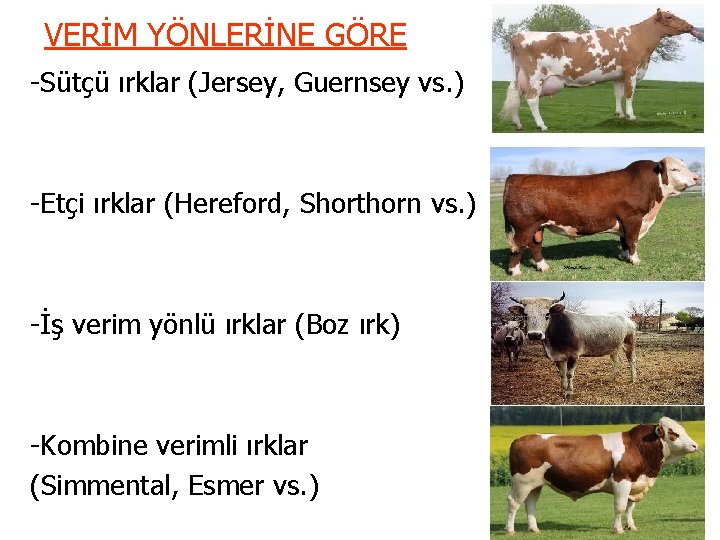 VERİM YÖNLERİNE GÖRE

-Sütçü ırklar (Jersey, Guernsey vs.)

-Etçi ırklar (Hereford, Shorthorn vs.)

-İş verim yönlü ırklar (Boz ırk)

-Kombine verimli ırklar (Simmental, Esmer vs.)